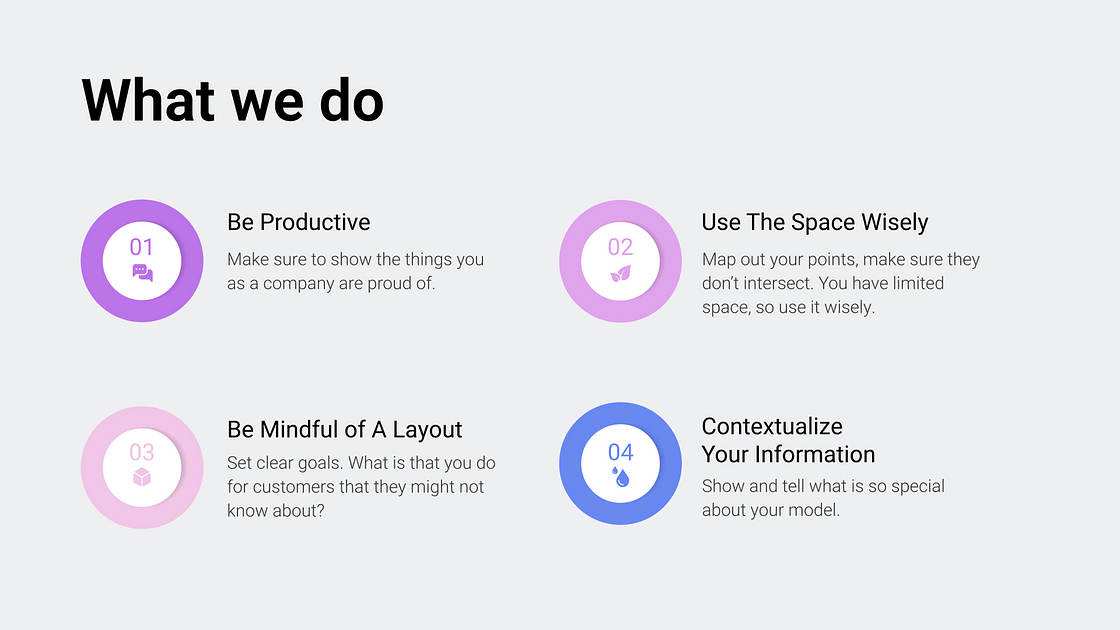 What we do

01

Be Productive

Make sure to show the things you as a company are proud of.

02

Use The Space Wisely

Map out your points, make sure they don't intersect. You have limited space, so use it wisely.

03

Be Mindful of A Layout

Set clear goals. What is that you do for customers that they might not know about?

04

Contextualize Your Information

Show and tell what is so special about your model.